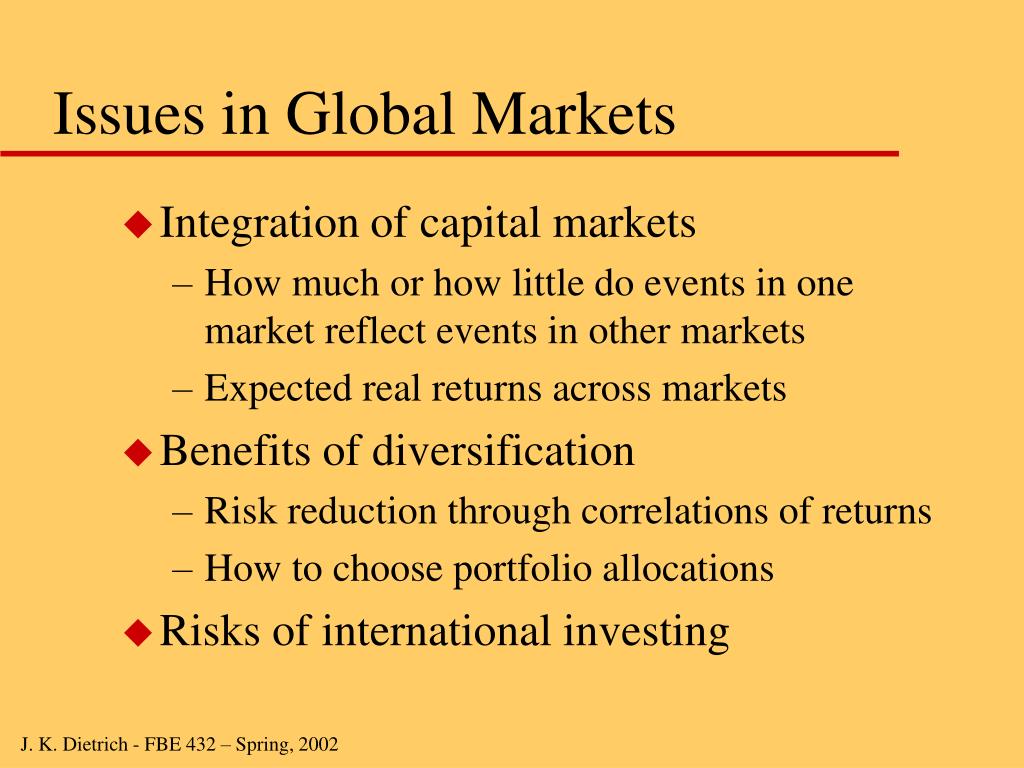 Issues in Global Markets

◆ Integration of capital markets
– How much or how little do events in one market reflect events in other markets
– Expected real returns across markets

◆ Benefits of diversification
– Risk reduction through correlations of returns
– How to choose portfolio allocations

◆ Risks of international investing

J. K. Dietrich - FBE 432 – Spring, 2002